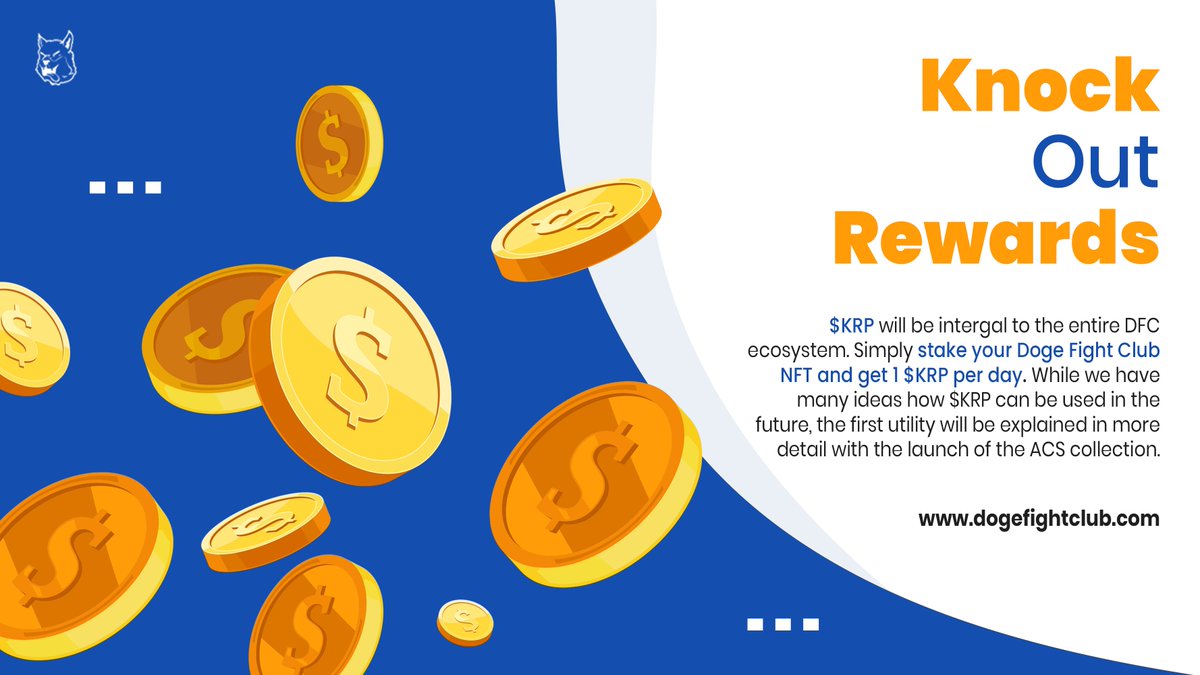 Knock
Out
Rewards

\$KRP will be intergal to the entire DFC ecosystem. Simply stake your Doge Fight Club NFT and get 1 \$KRP per day. While we have many ideas how \$KRP can be used in the future, the first utility will be explained in more detail with the launch of the ACS collection.

www.dogefightclub.com